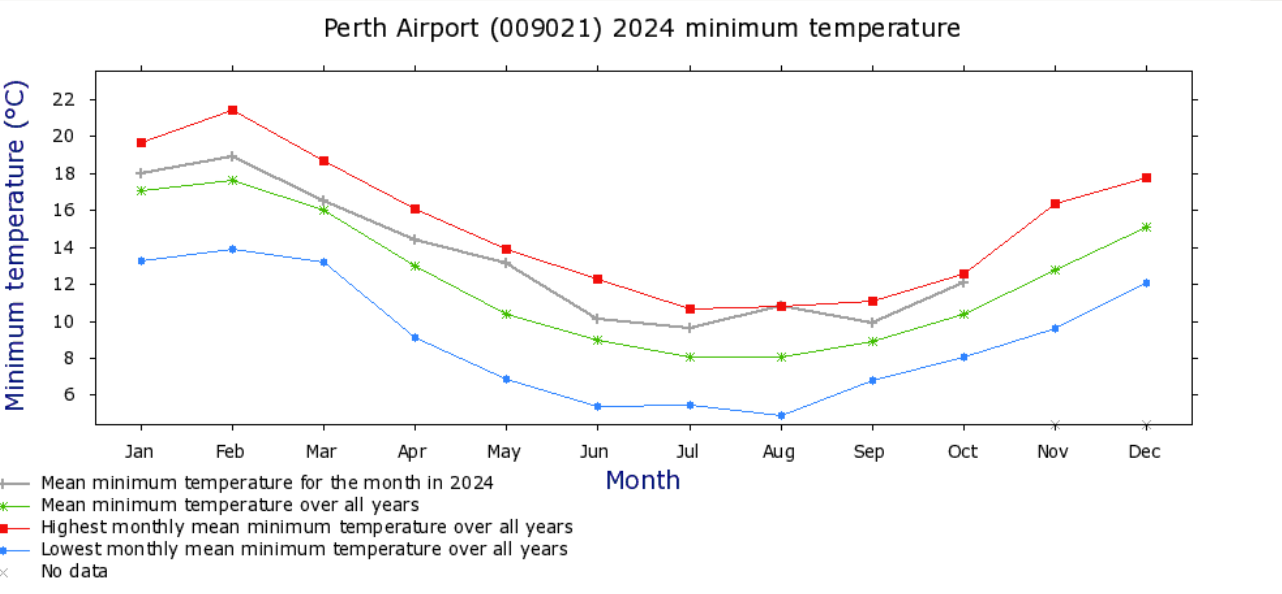 Perth Airport (009021) 2024 minimum temperature

Minimum temperature (°C)

22
20
18
16
14
12
10
8
6

Jan Feb Mar Apr May Jun Jul Aug Sep Oct Nov Dec

Month

Mean minimum temperature for the month in 2024
Mean minimum temperature over all years
Highest monthly mean minimum temperature over all years
Lowest monthly mean minimum temperature over all years
No data